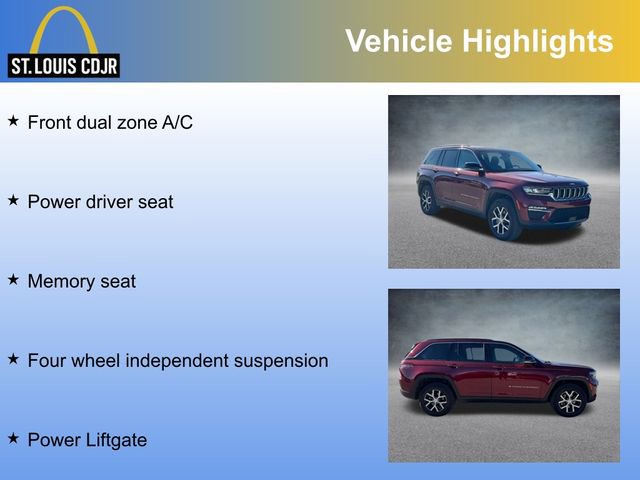 ST. LOUIS CDJR

Vehicle Highlights

★ Front dual zone A/C

★ Power driver seat

★ Memory seat

★ Four wheel independent suspension

★ Power Liftgate